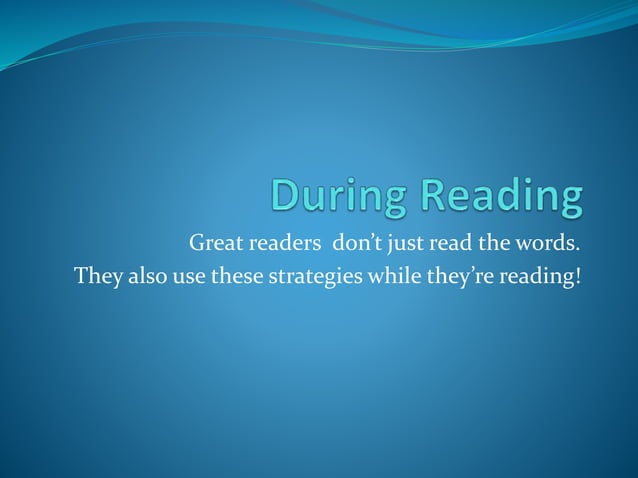 During Reading

Great readers  don’t just read the words.
They also use these strategies while they’re reading!